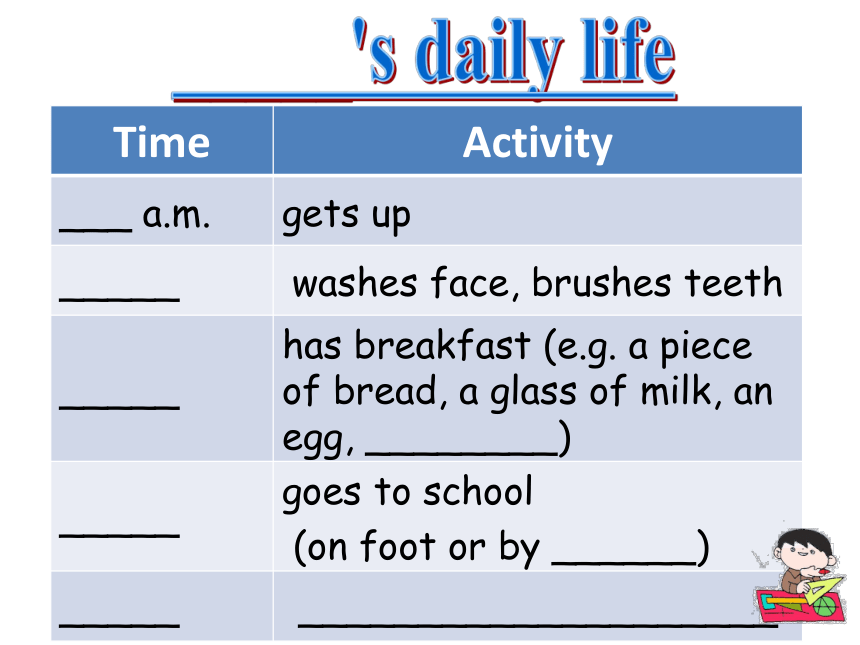 ______'s daily life

| Time | Activity |
|---|---|
| ____ a.m. | gets up |
| ______ | washes face, brushes teeth |
| ______ | has breakfast (e.g. a piece of bread, a glass of milk, an egg, _________) |
| ______ | goes to school (on foot or by _______) |
| ______ | ______________________ |